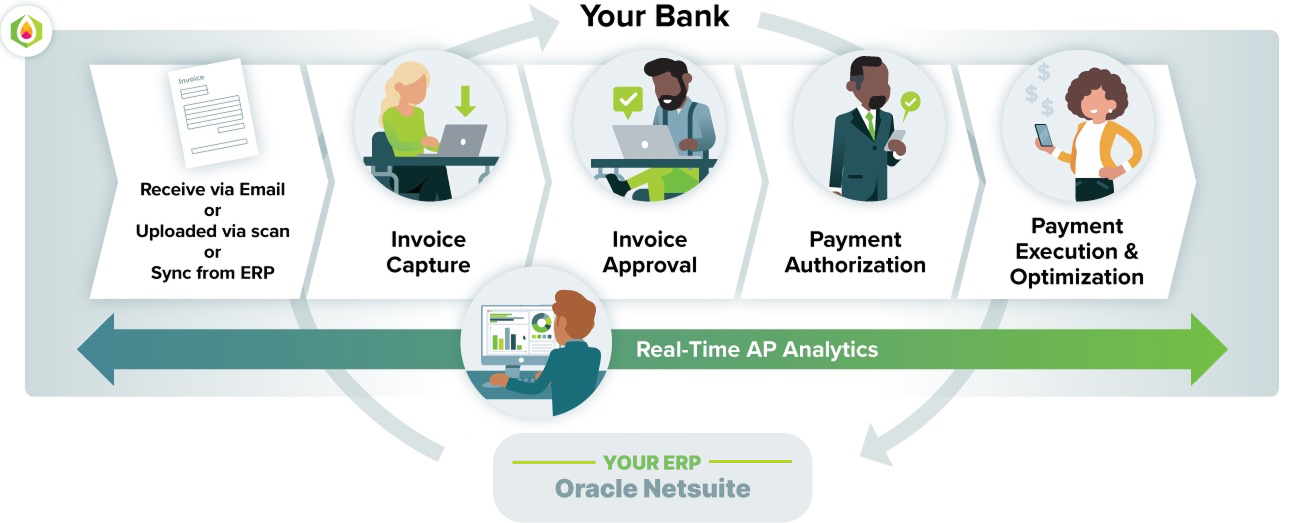 Your Bank

Invoice

Receive via Email
or
Uploaded via scan
or
Sync from ERP

Invoice Capture

Invoice Approval

Payment Authorization

Payment Execution & Optimization

Real-Time AP Analytics

YOUR ERP
Oracle Netsuite